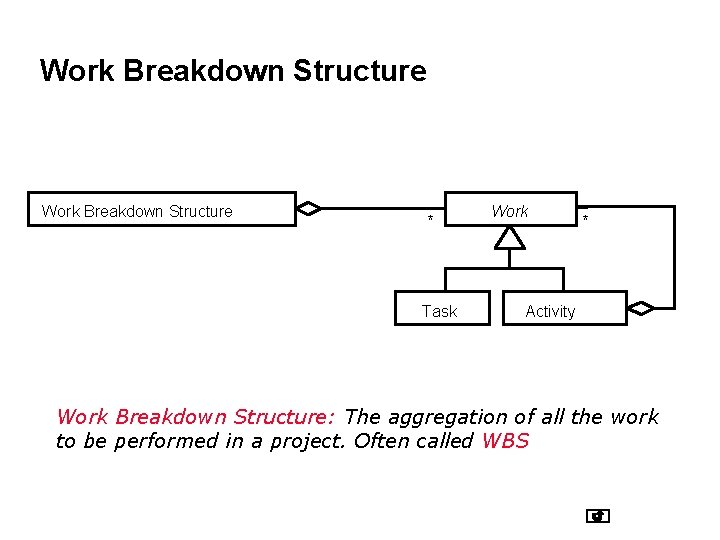 Work Breakdown Structure

Work Breakdown Structure

*

Work

*

Task

Activity

Work Breakdown Structure: The aggregation of all the work to be performed in a project. Often called WBS